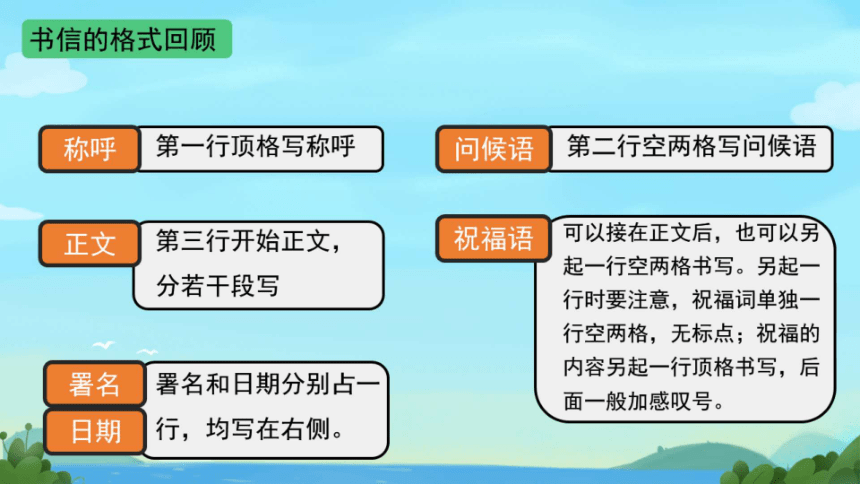 书信的格式回顾

称呼
第一行顶格写称呼

正文
第三行开始正文，分若干段写

署名
日期
署名和日期分别占一行，均写在右侧。

问候语
第二行空两格写问候语

祝福语
可以接在正文后，也可以另起一行空两格书写。另起一行时要注意，祝福词单独一行空两格，无标点；祝福的内容另起一行顶格书写，后面一般加感叹号。